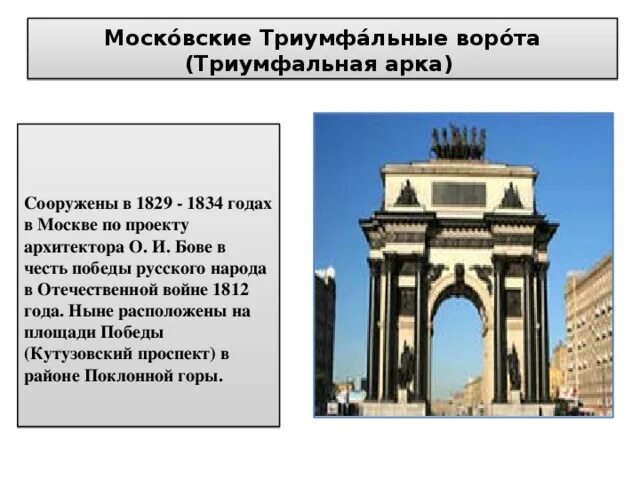 Моско́вские Триумфа́льные воро́та (Триумфальная арка)

Сооружены в 1829 - 1834 годах в Москве по проекту архитектора О. И. Бове в честь победы русского народа в Отечественной войне 1812 года. Ныне расположены на площади Победы (Кутузовский проспект) в районе Поклонной горы.